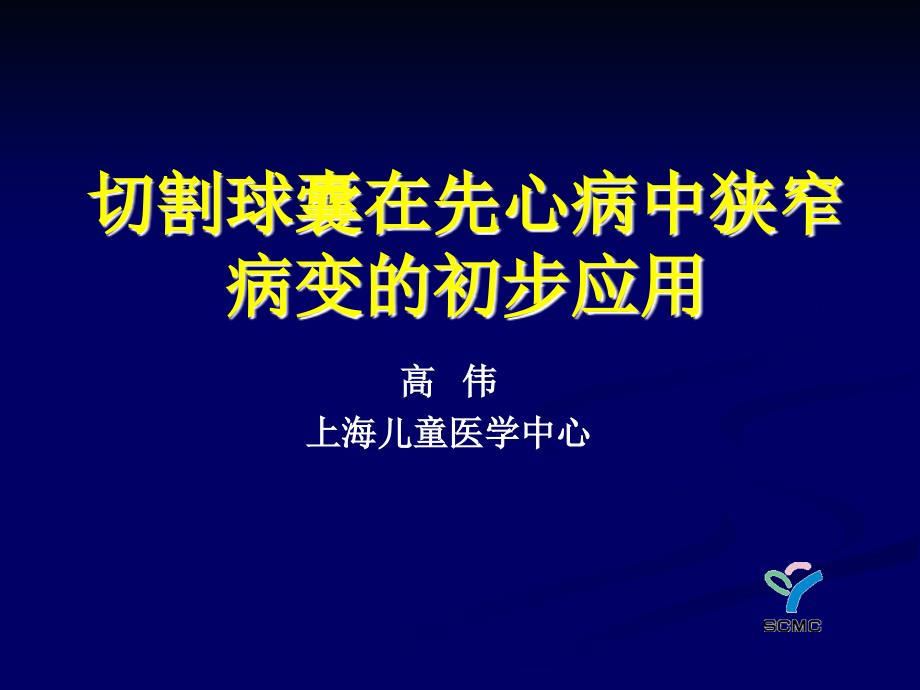 切割球囊在先心病中狭窄病变的初步应用

高 伟

上海儿童医学中心

SCMC